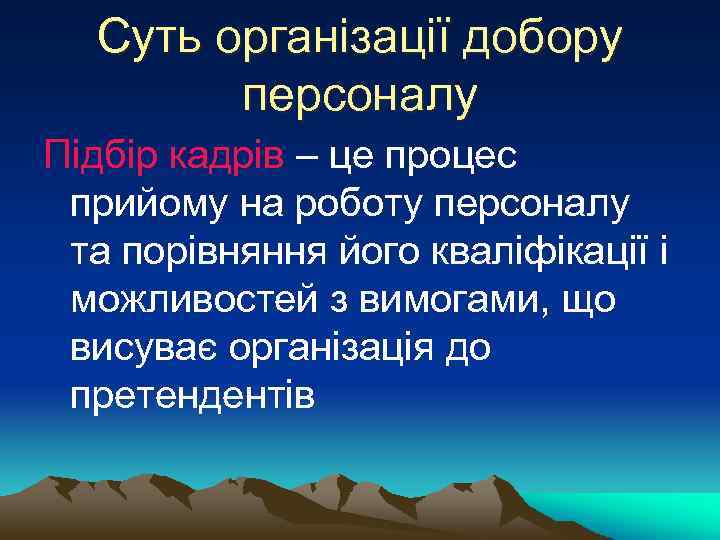 Суть організації добору персоналу

Підбір кадрів – це процес прийому на роботу персоналу та порівняння його кваліфікації і можливостей з вимогами, що висуває організація до претендентів